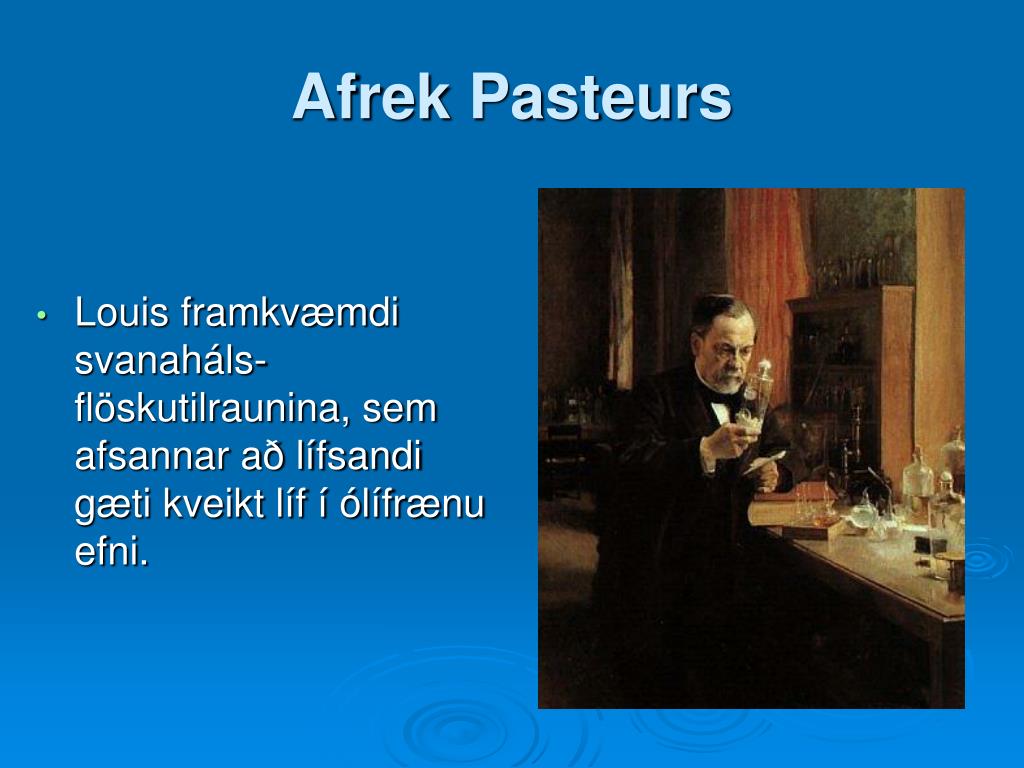 Afrek Pasteurs

• Louis framkvæmdi svanaháls-flöskutilraunina, sem afsannar að lífsandi gæti kveikt líf í ólífrænu efni.